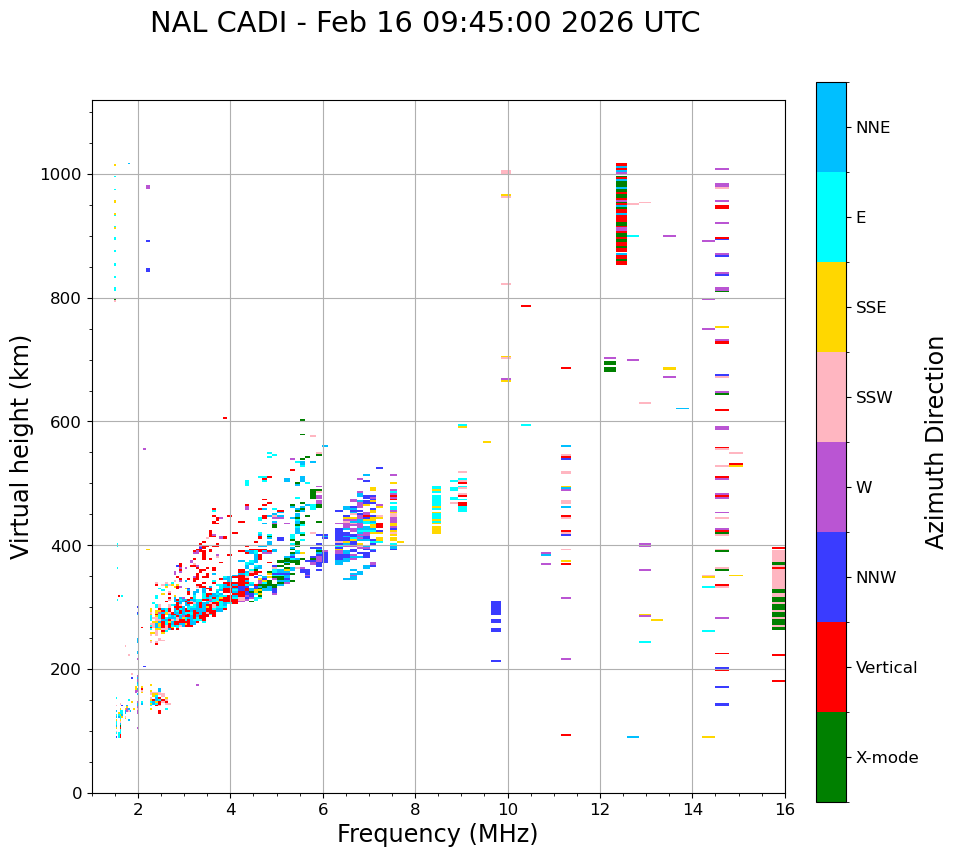 NAL CADI - Feb 16 09:45:00 2026 UTC

Virtual height (km)

1000
800
600
400
200
0

2
4
6
8
10
12
14
16

Frequency (MHz)

NNE
E
SSE
SSW
W
NNW
Vertical
X-mode

Azimuth Direction